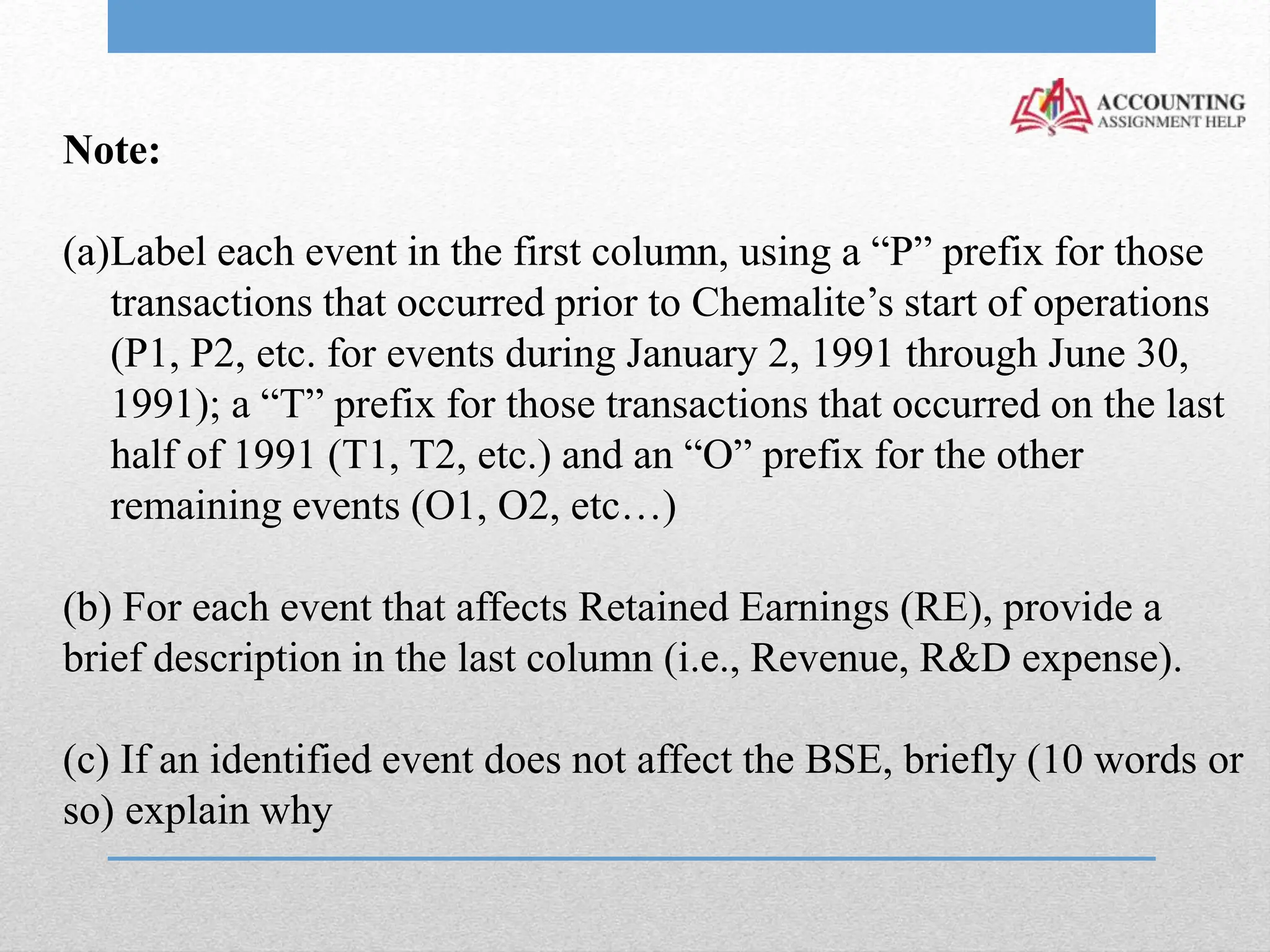 ACCOUNTING
ASSIGNMENT HELP

Note:

(a)Label each event in the first column, using a “P” prefix for those transactions that occurred prior to Chemalite’s start of operations (P1, P2, etc. for events during January 2, 1991 through June 30, 1991); a “T” prefix for those transactions that occurred on the last half of 1991 (T1, T2, etc.) and an “O” prefix for the other remaining events (O1, O2, etc…)

(b) For each event that affects Retained Earnings (RE), provide a brief description in the last column (i.e., Revenue, R&D expense).

(c) If an identified event does not affect the BSE, briefly (10 words or so) explain why